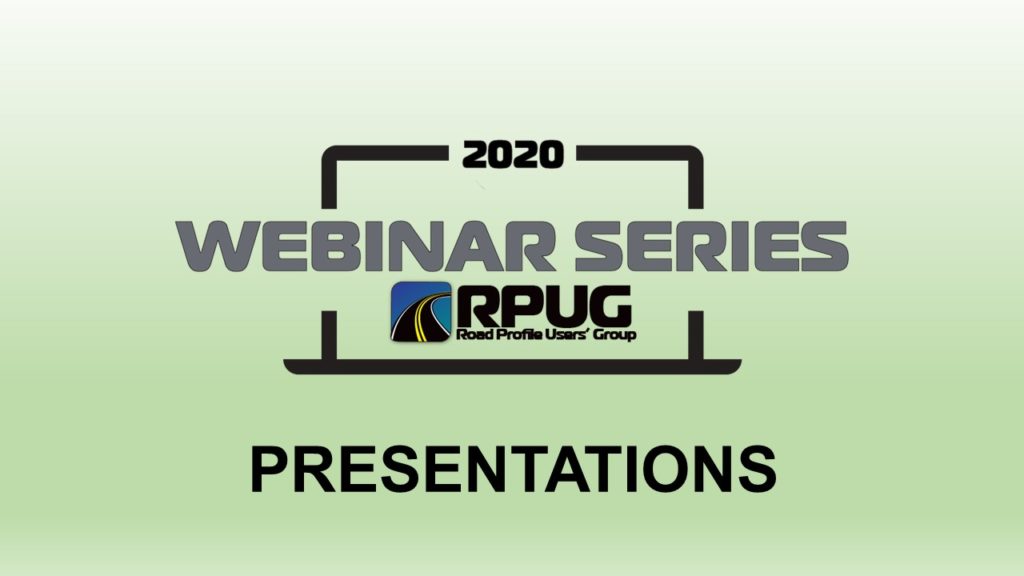 2020

WEBINAR SERIES

RPUG
Road Profile Users' Group

PRESENTATIONS